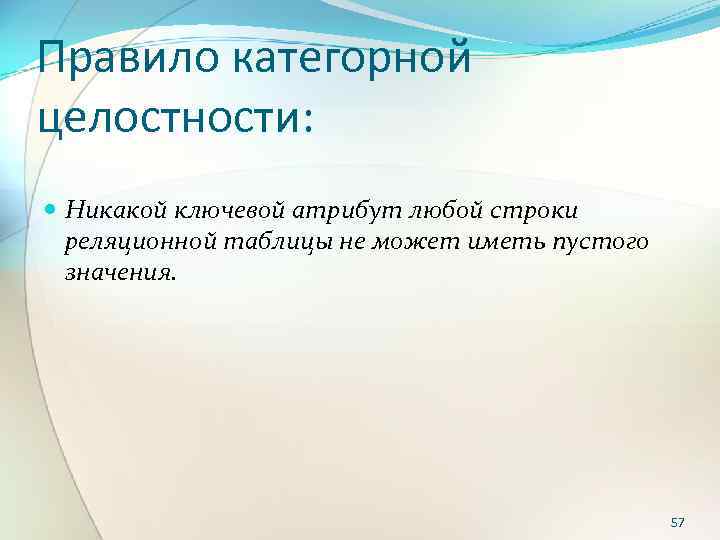 Правило категорной целостности:

Никакой ключевой атрибут любой строки реляционной таблицы не может иметь пустого значения.

57